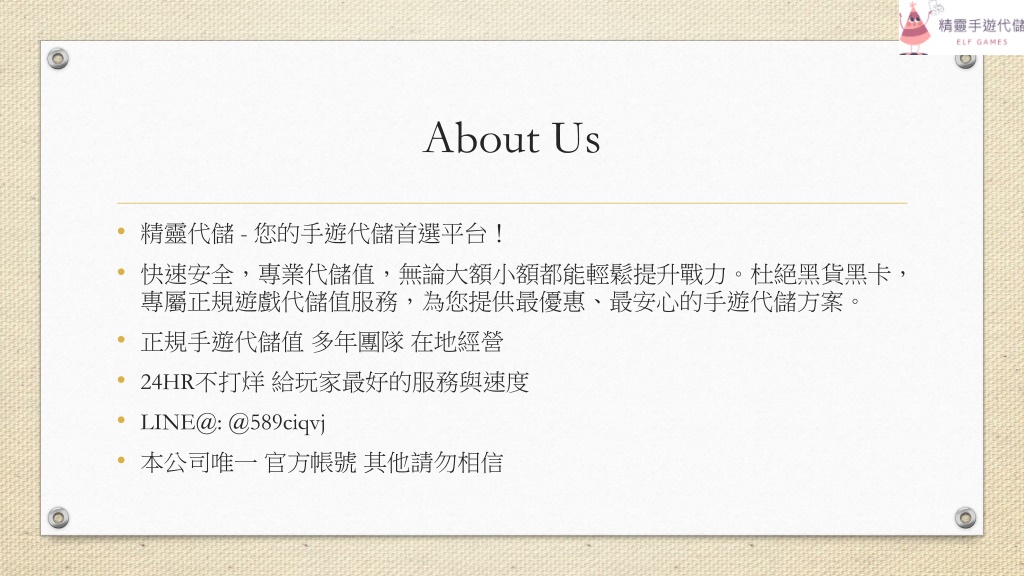 精靈手遊代儲
ELF GAMES

About Us

• 精靈代儲 - 您的手遊代儲首選平台！
• 快速安全，專業代儲值，無論大額小額都能輕鬆提升戰力。杜絕黑貨黑卡，專屬正規遊戲代儲值服務，為您提供最優惠、最安心的手遊代儲方案。
• 正規手遊代儲值 多年團隊 在地經營
• 24HR不打烊 給玩家最好的服務與速度
• LINE@: @589ciqvj
• 本公司唯一 官方帳號 其他請勿相信